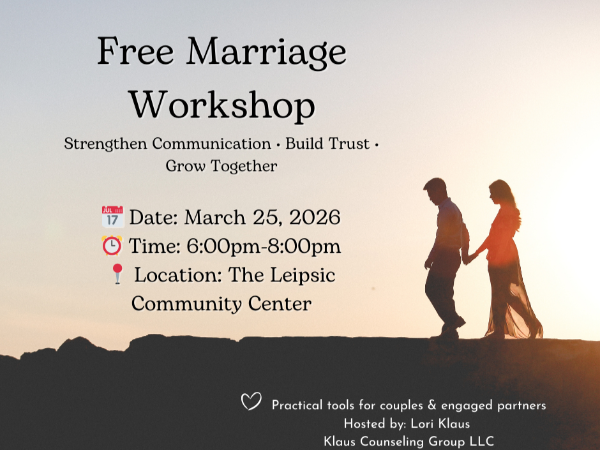 Free Marriage Workshop

Strengthen Communication • Build Trust • Grow Together

📅 Date: March 25, 2026
⏰ Time: 6:00pm-8:00pm
📍 Location: The Leipsic Community Center

♡ Practical tools for couples & engaged partners
Hosted by: Lori Klaus
Klaus Counseling Group LLC